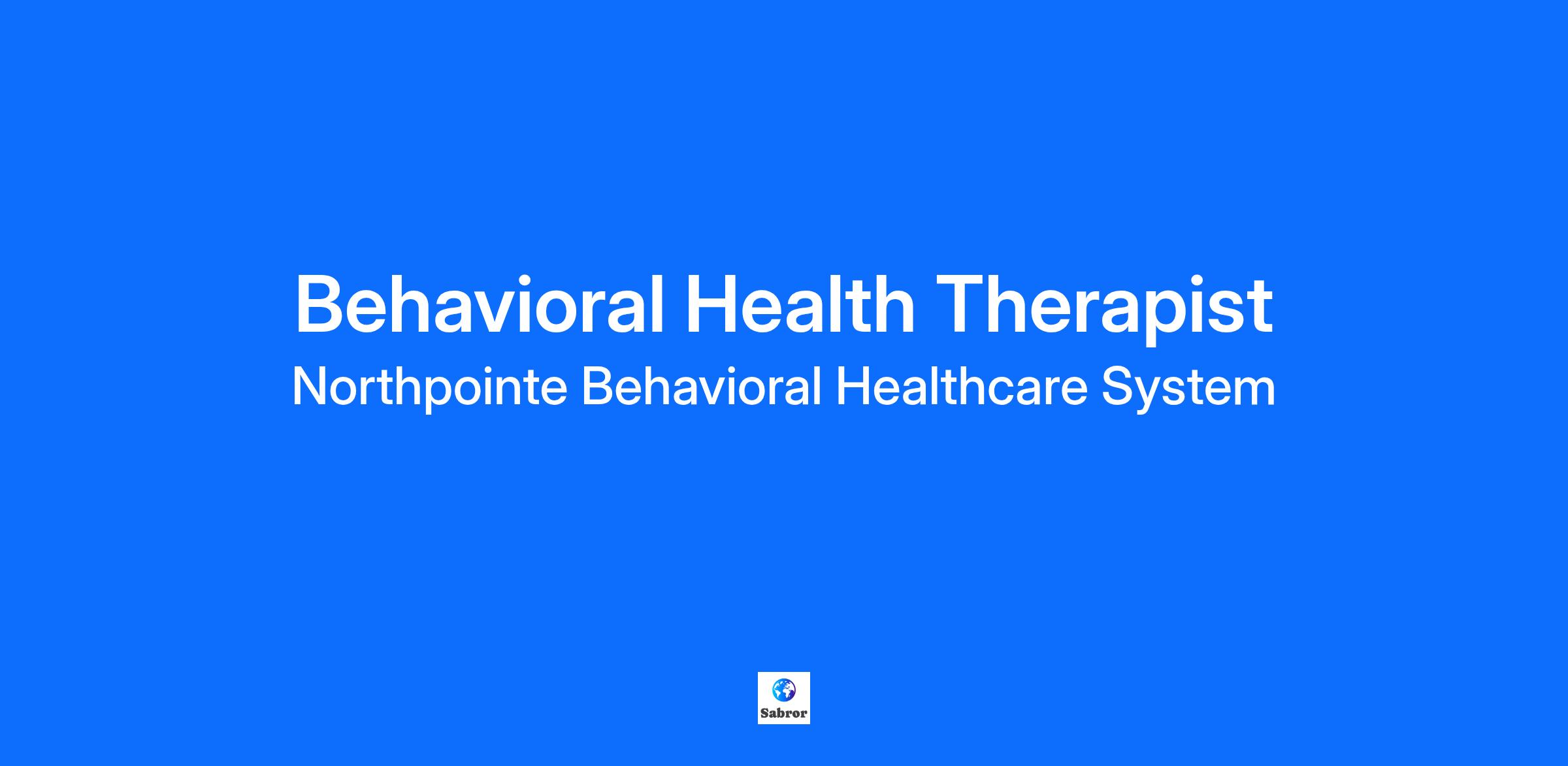 Behavioral Health Therapist
Northpointe Behavioral Healthcare System

Sabror